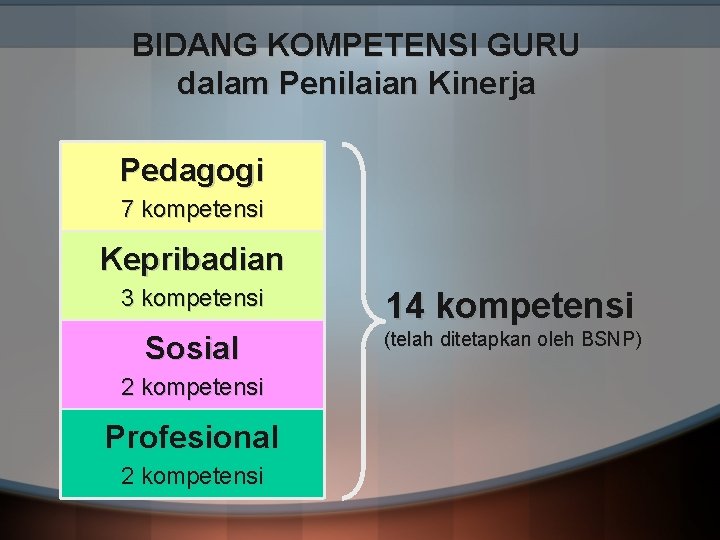 BIDANG KOMPETENSI GURU
dalam Penilaian Kinerja

Pedagogi
7 kompetensi

Kepribadian
3 kompetensi

Sosial
2 kompetensi

Profesional
2 kompetensi

14 kompetensi
(telah ditetapkan oleh BSNP)